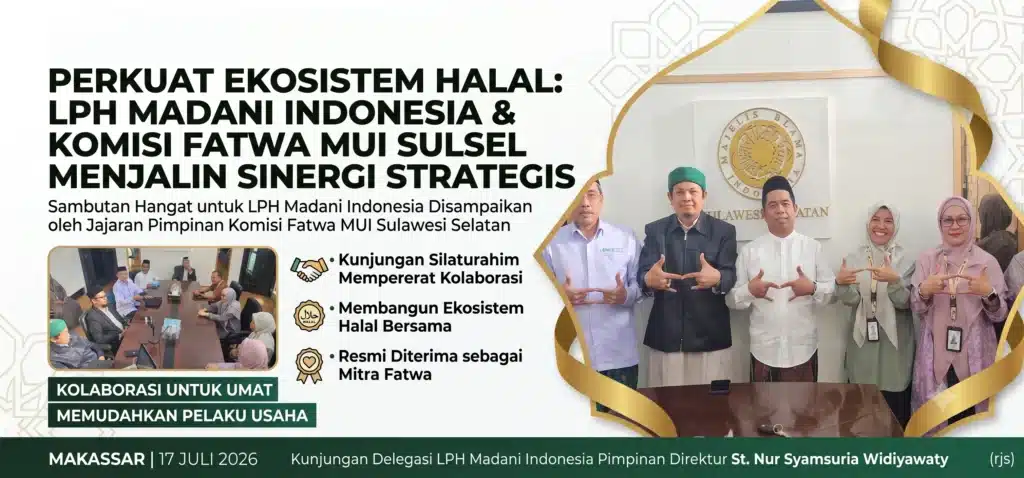 PERKUAT EKOSISTEM HALAL: LPH MADANI INDONESIA & KOMISI FATWA MUI SULSEL MENJALIN SINERGI STRATEGIS

Sambutan Hangat untuk LPH Madani Indonesia Disampaikan oleh Jajaran Pimpinan Komisi Fatwa MUI Sulawesi Selatan

• Kunjungan Silaturahim Mempererat Kolaborasi

• Membangun Ekosistem Halal Bersama

• Resmi Diterima sebagai Mitra Fatwa

KOLABORASI UNTUK UMAT

MEMUDAHKAN PELAKU USAHA

MAJELIS ULAMA INDONESIA

SULAWESI SELATAN

MAKASSAR | 17 JULI 2026 Kunjungan Delegasi LPH Madani Indonesia Pimpinan Direktur St. Nur Syamsuria Widiyawaty (rjs)